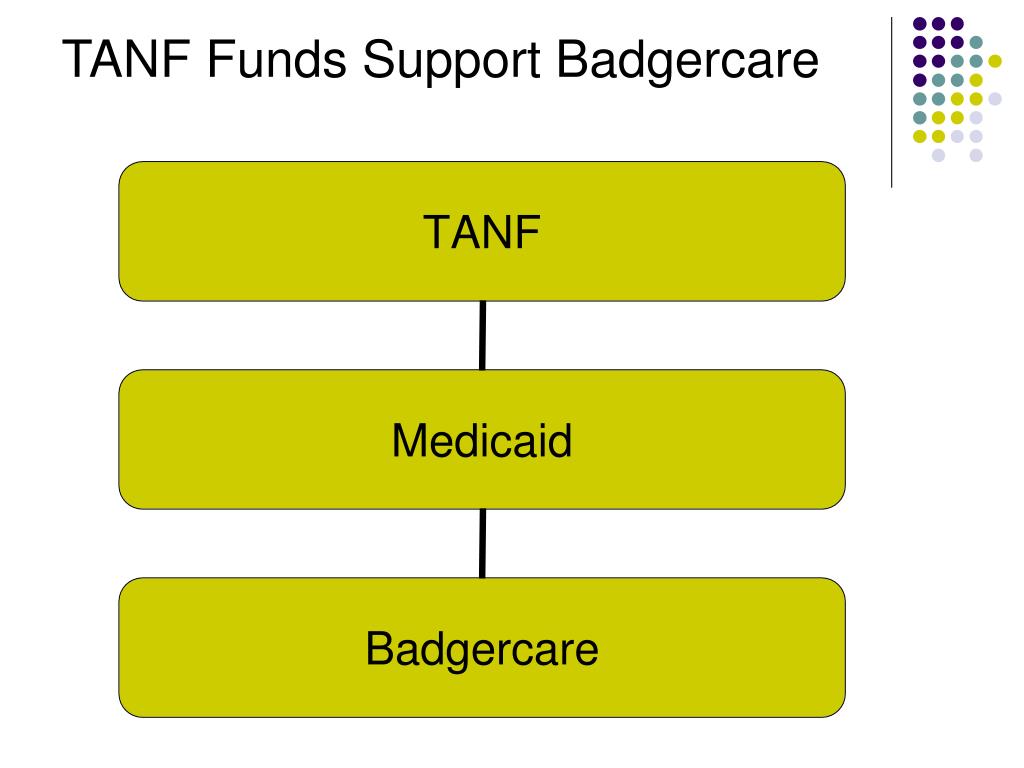 TANF Funds Support Badgercare

TANF

Medicaid

Badgercare